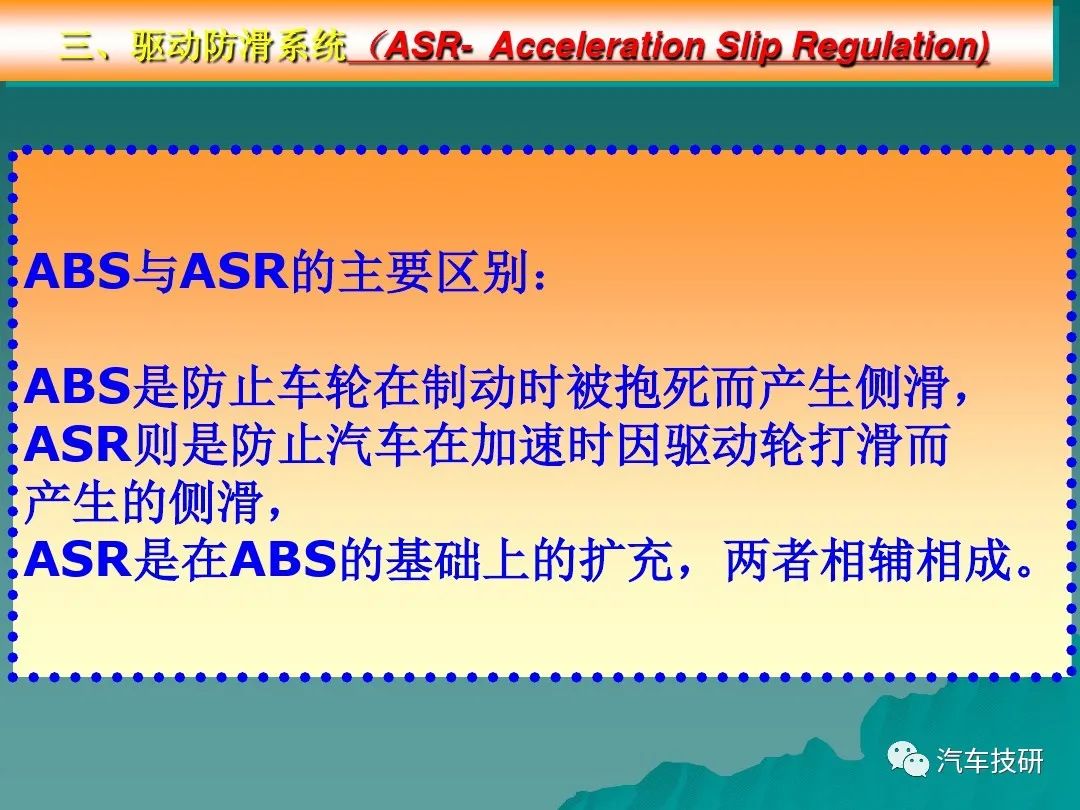 三、驱动防滑系统（ASR- Acceleration Slip Regulation)

ABS与ASR的主要区别：

ABS是防止车轮在制动时被抱死而产生侧滑，ASR则是防止汽车在加速时因驱动轮打滑而产生的侧滑，ASR是在ABS的基础上的扩充，两者相辅相成。

汽车技研